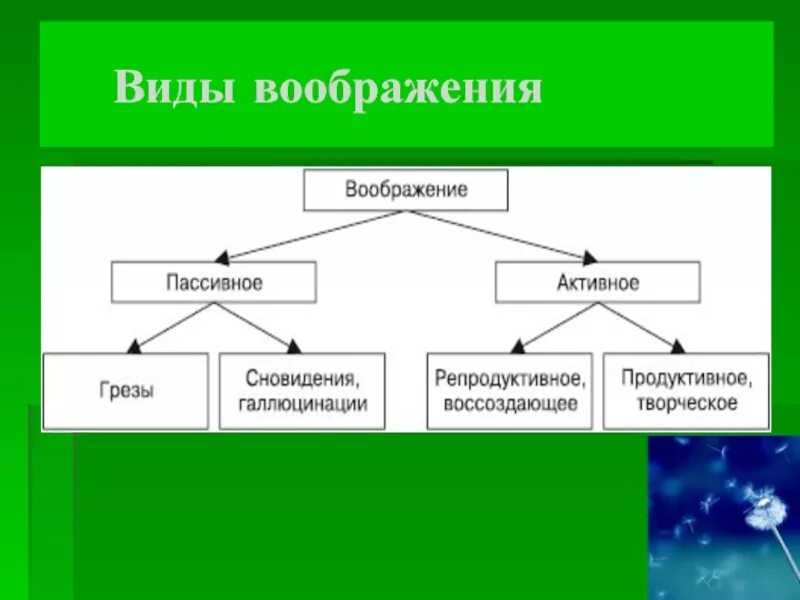 Виды воображения

Воображение

Пассивное

Активное

Грезы

Сновидения, галлюцинации

Репродуктивное, воссоздающее

Продуктивное, творческое